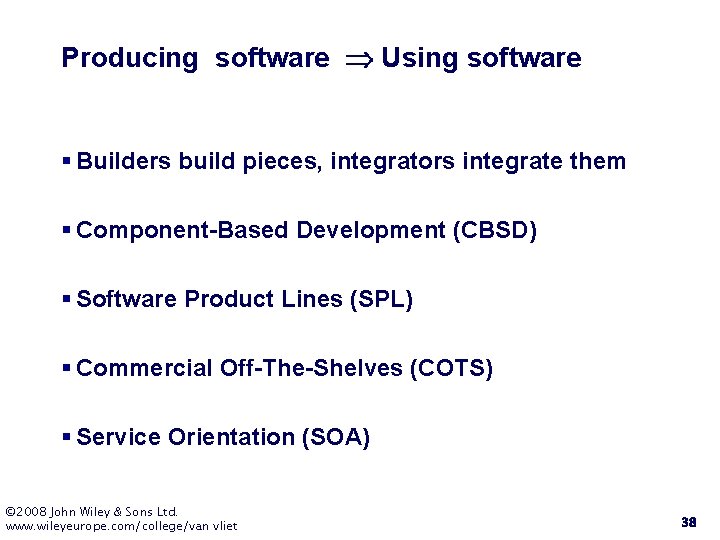 Producing software $\Rightarrow$ Using software

▪ Builders build pieces, integrators integrate them

▪ Component-Based Development (CBSD)

▪ Software Product Lines (SPL)

▪ Commercial Off-The-Shelves (COTS)

▪ Service Orientation (SOA)

©2008 John Wiley & Sons Ltd.
www.wileyeurope.com/college/van vliet

38